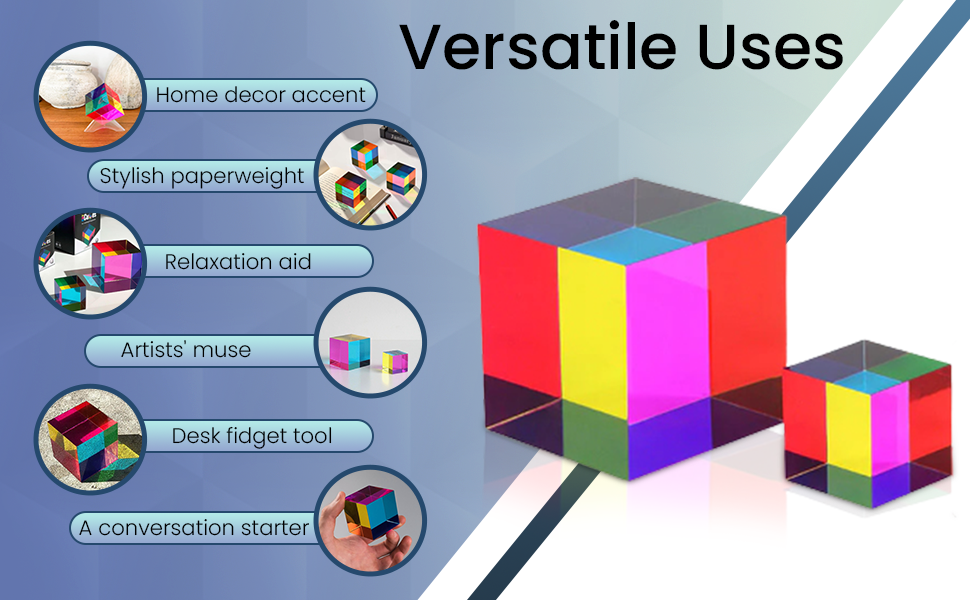 Versatile Uses

Home decor accent

Stylish paperweight

Relaxation aid

Artists' muse

Desk fidget tool

A conversation starter